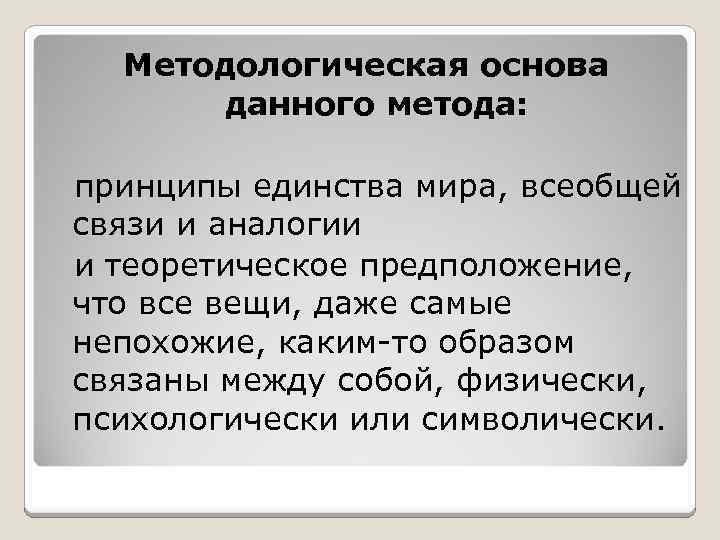 Методологическая основа данного метода:

принципы единства мира, всеобщей связи и аналогии

и теоретическое предположение, что все вещи, даже самые непохожие, каким-то образом связаны между собой, физически, психологически или символически.